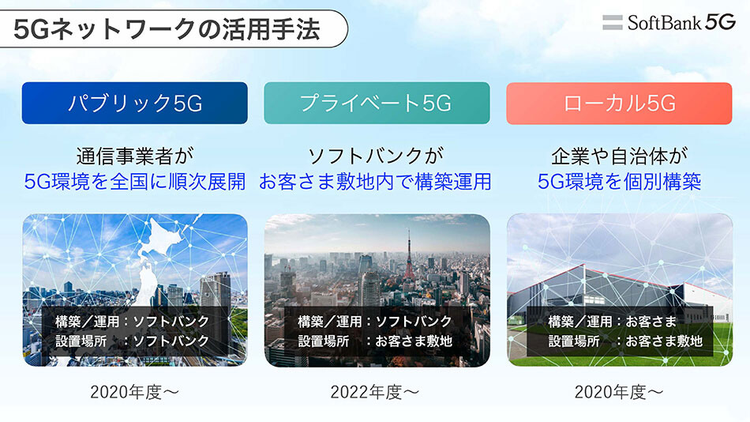 5Gネットワークの活用手法

SoftBank 5G

パブリック5G

通信事業者が
5G環境を全国に順次展開

構築／運用：ソフトバンク
設置場所　：ソフトバンク

2020年度～

プライベート5G

ソフトバンクが
お客さま敷地内で構築運用

構築／運用：ソフトバンク
設置場所　：お客さま敷地

2022年度～

ローカル5G

企業や自治体が
5G環境を個別構築

構築／運用：お客さま
設置場所　：お客さま敷地

2020年度～